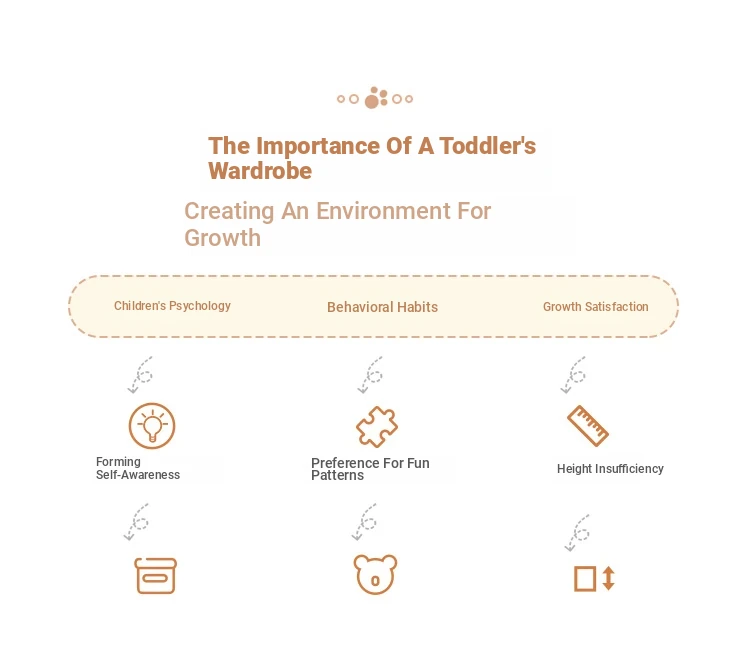 The Importance Of A Toddler's Wardrobe

Creating An Environment For Growth

Children's Psychology

Behavioral Habits

Growth Satisfaction

Forming Self-Awareness

Preference For Fun Patterns

Height Insufficiency